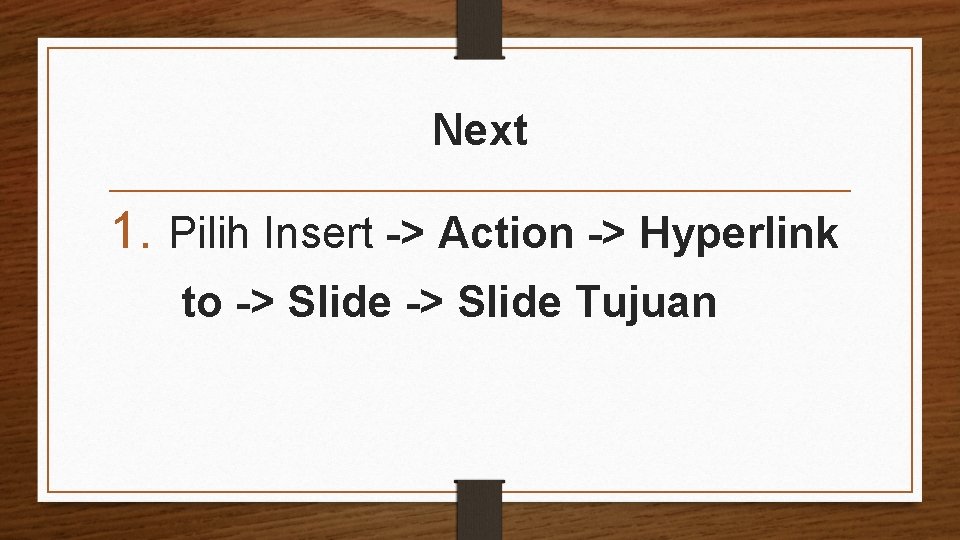 Next

1. Pilih Insert -> Action -> Hyperlink to -> Slide -> Slide Tujuan